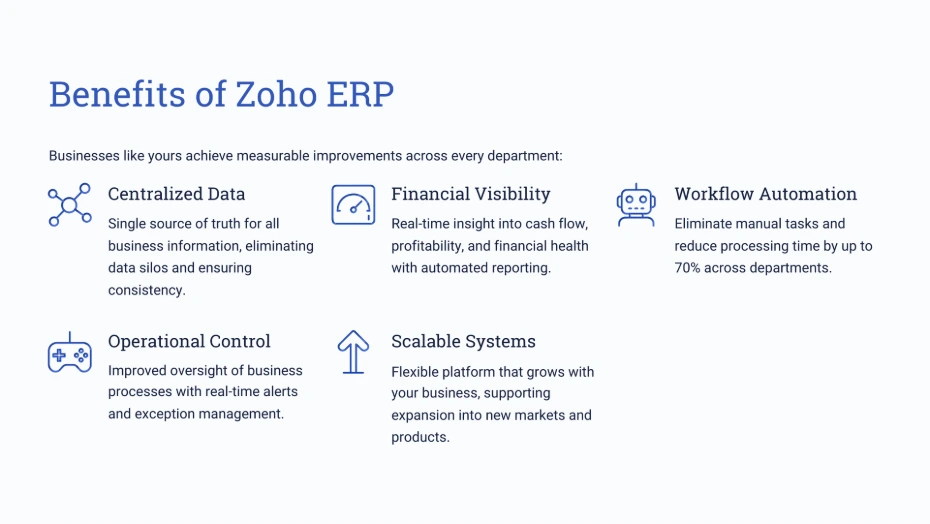 Benefits of Zoho ERP

Businesses like yours achieve measurable improvements across every department:

Centralized Data

Single source of truth for all business information, eliminating data silos and ensuring consistency.

Financial Visibility

Real-time insight into cash flow, profitability, and financial health with automated reporting.

Workflow Automation

Eliminate manual tasks and reduce processing time by up to 70% across departments.

Operational Control

Improved oversight of business processes with real-time alerts and exception management.

Scalable Systems

Flexible platform that grows with your business, supporting expansion into new markets and products.